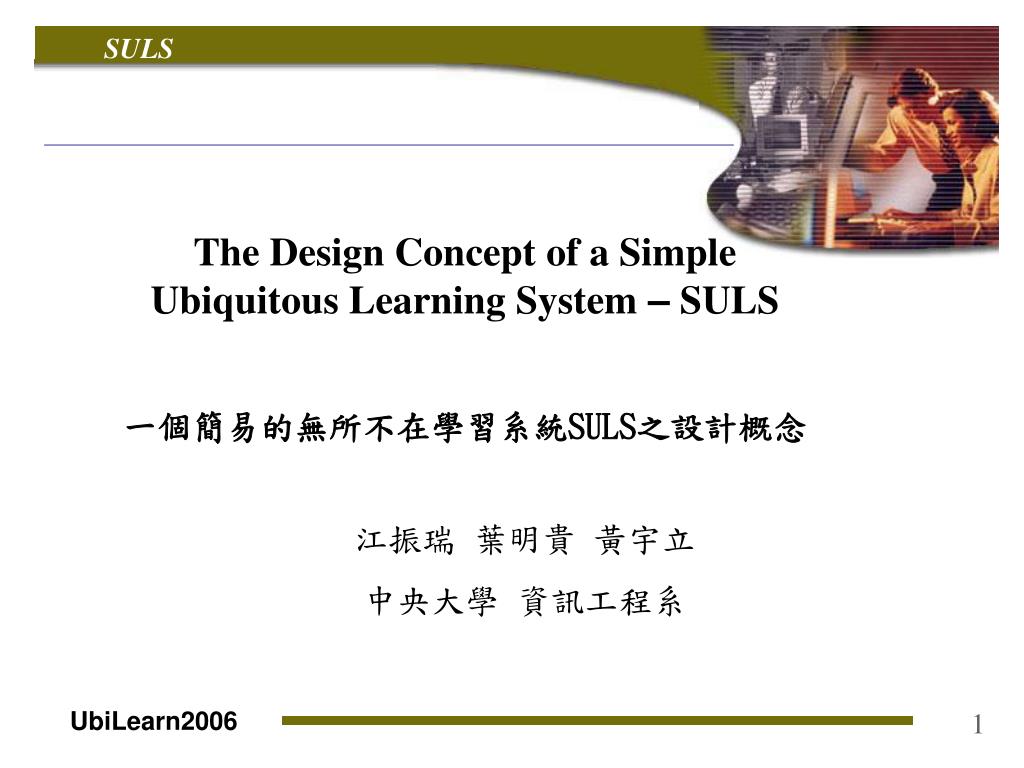 SULS

The Design Concept of a Simple Ubiquitous Learning System – SULS

一個簡易的無所不在學習系統SULS之設計概念

江振瑞 葉明貴 黃宇立

中央大學 資訊工程系

UbiLearn2006

1